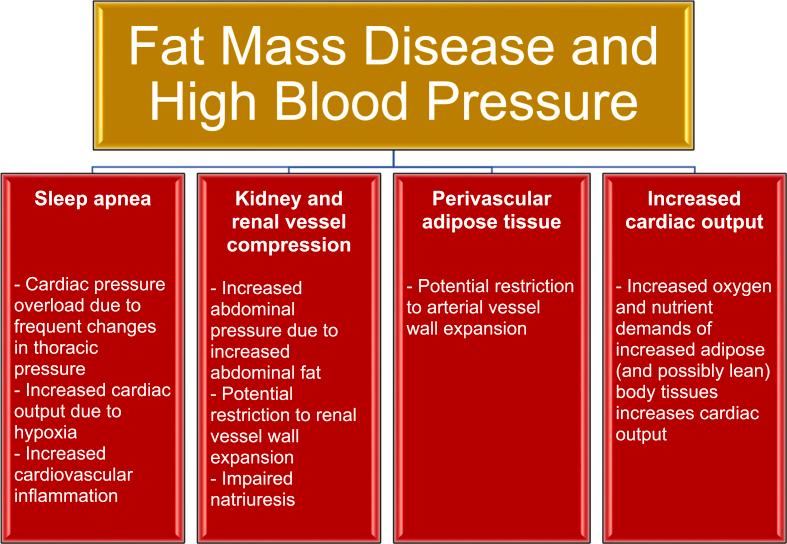 Fat Mass Disease and High Blood Pressure

Sleep apnea

- Cardiac pressure overload due to frequent changes in thoracic pressure
- Increased cardiac output due to hypoxia
- Increased cardiovascular inflammation

Kidney and renal vessel compression

- Increased abdominal pressure due to increased abdominal fat
- Potential restriction to renal vessel wall expansion
- Impaired natriuresis

Perivascular adipose tissue

- Potential restriction to arterial vessel wall expansion

Increased cardiac output

- Increased oxygen and nutrient demands of increased adipose (and possibly lean) body tissues increases cardiac output